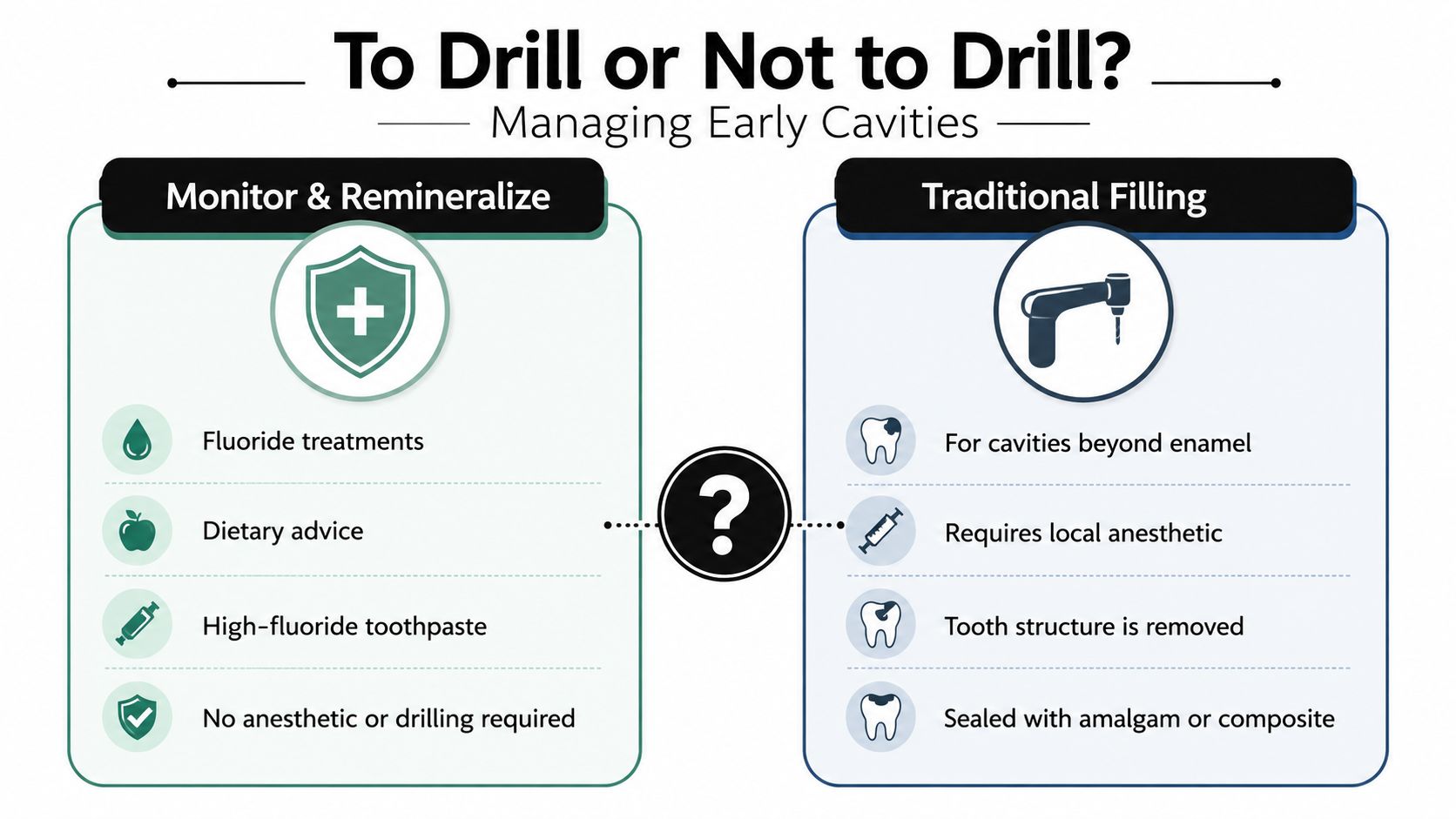 To Drill or Not to Drill?

Managing Early Cavities

Monitor & Remineralize

Fluoride treatments

Dietary advice

High-fluoride toothpaste

No anesthetic or drilling required

?

Traditional Filling

For cavities beyond enamel

Requires local anesthetic

Tooth structure is removed

Sealed with amalgam or composite